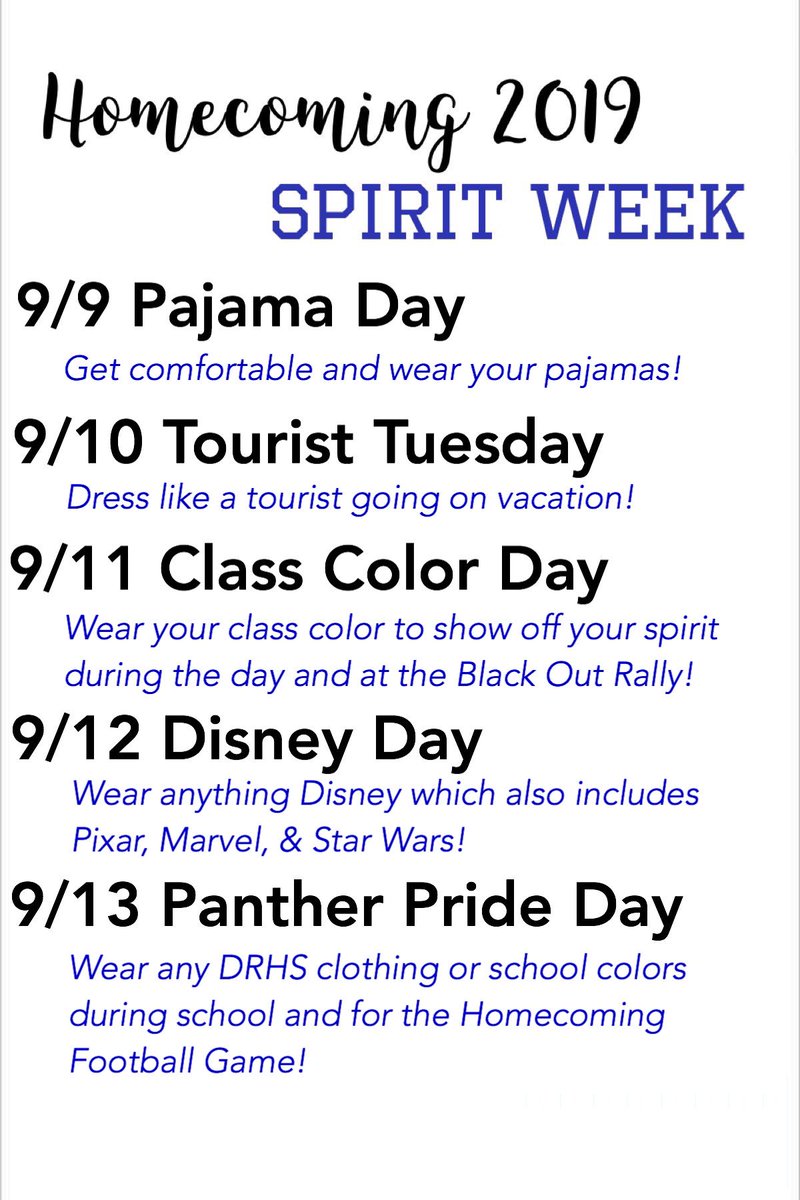 Homecoming 2019
SPIRIT WEEK

9/9 Pajama Day
Get comfortable and wear your pajamas!

9/10 Tourist Tuesday
Dress like a tourist going on vacation!

9/11 Class Color Day
Wear your class color to show off your spirit during the day and at the Black Out Rally!

9/12 Disney Day
Wear anything Disney which also includes Pixar, Marvel, & Star Wars!

9/13 Panther Pride Day
Wear any DRHS clothing or school colors during school and for the Homecoming Football Game!